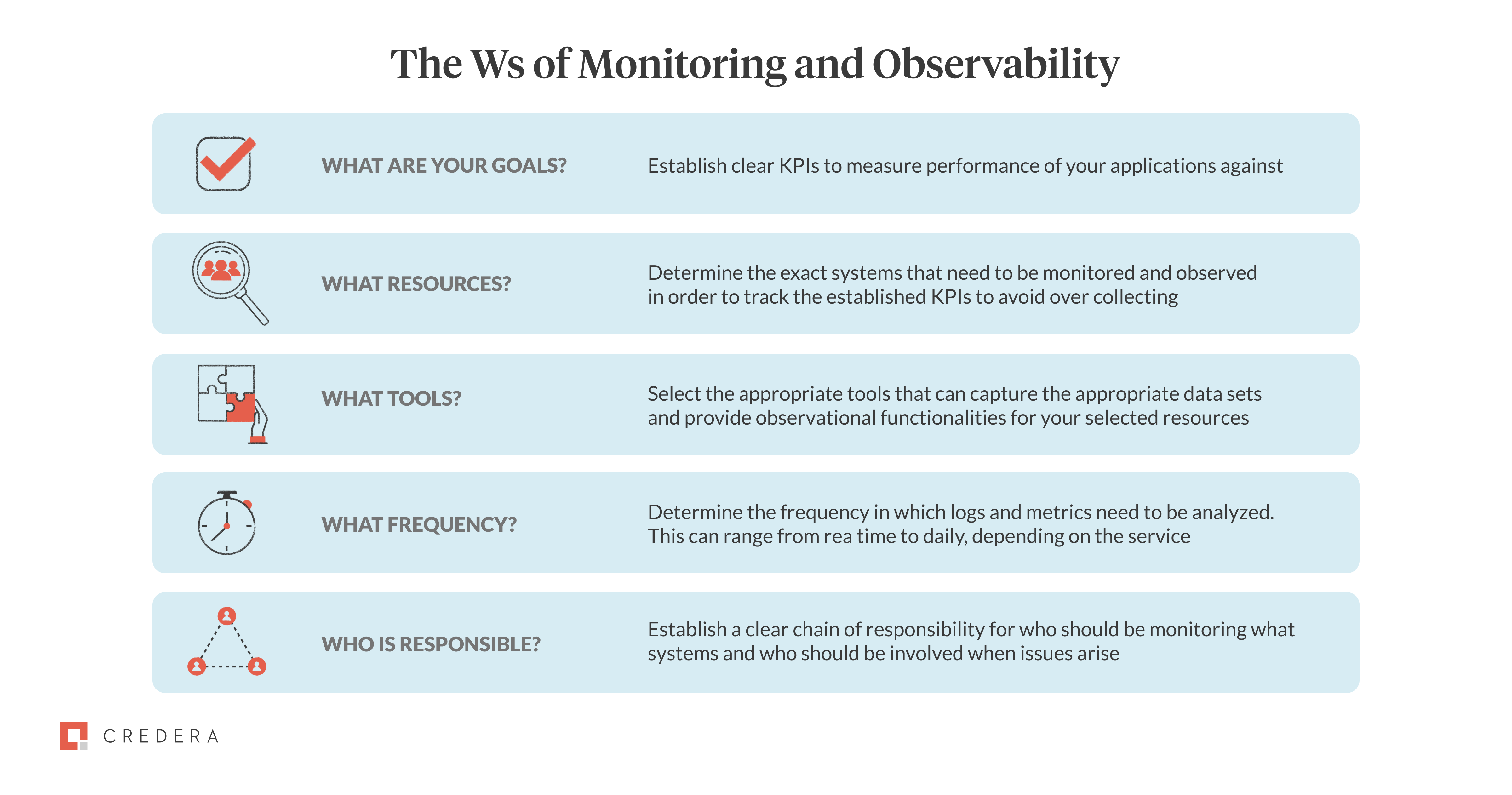 The Ws of Monitoring and Observability

WHAT ARE YOUR GOALS?

Establish clear KPIs to measure performance of your applications against

WHAT RESOURCES?

Determine the exact systems that need to be monitored and observed in order to track the established KPIs to avoid over collecting

WHAT TOOLS?

Select the appropriate tools that can capture the appropriate data sets and provide observational functionalities for your selected resources

WHAT FREQUENCY?

Determine the frequency in which logs and metrics need to be analyzed. This can range from rea time to daily, depending on the service

WHO IS RESPONSIBLE?

Establish a clear chain of responsibility for who should be monitoring what systems and who should be involved when issues arise

CREDERA